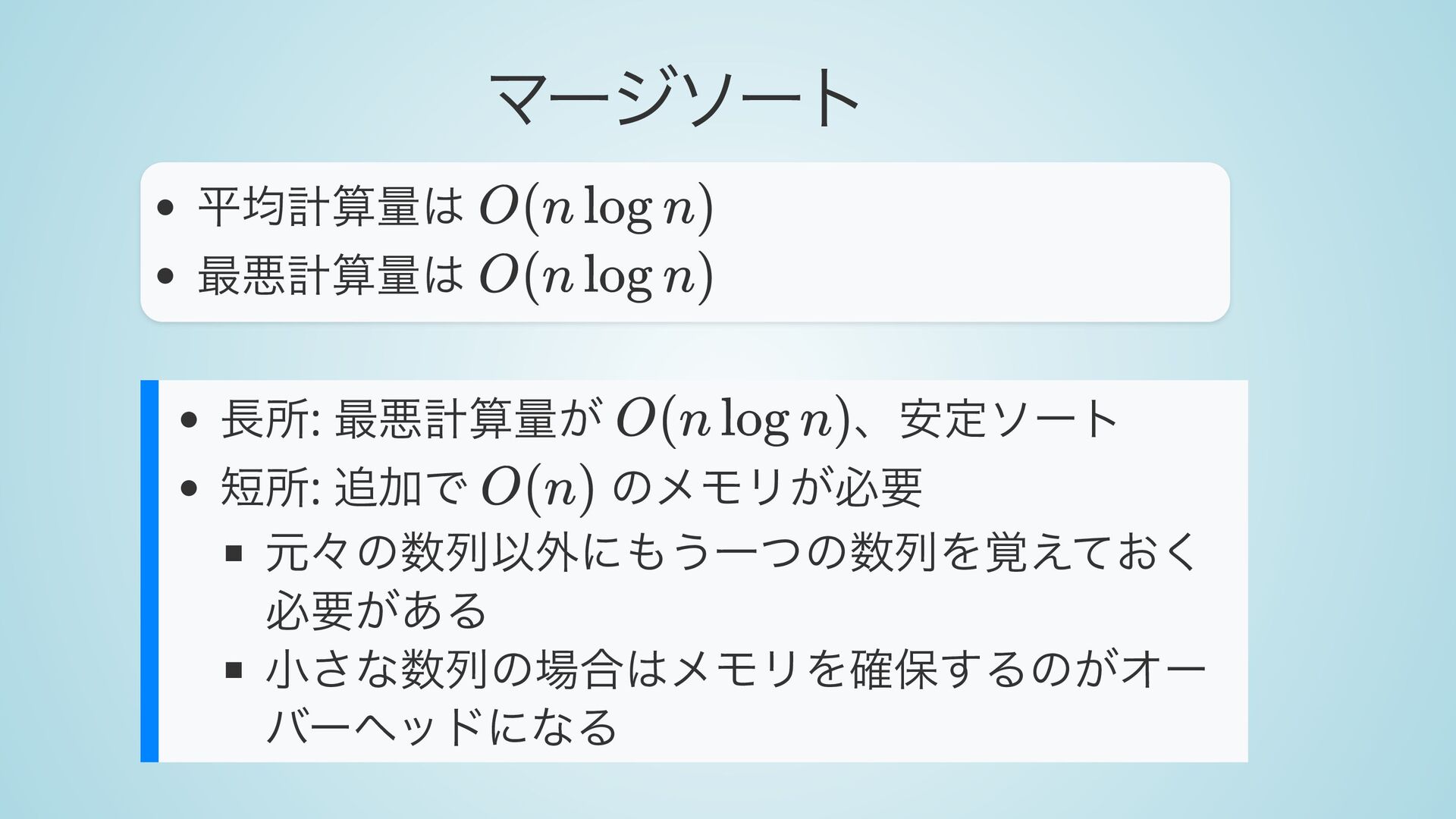 マージソート

- 平均計算量は $O(n \log n)$
- 最悪計算量は $O(n \log n)$

- 長所: 最悪計算量が $O(n \log n)$、安定ソート
- 短所: 追加で $O(n)$ のメモリが必要
  - 元々の数列以外にもう一つの数列を覚えておく必要がある
  - 小さな数列の場合はメモリを確保するのがオーバーヘッドになる